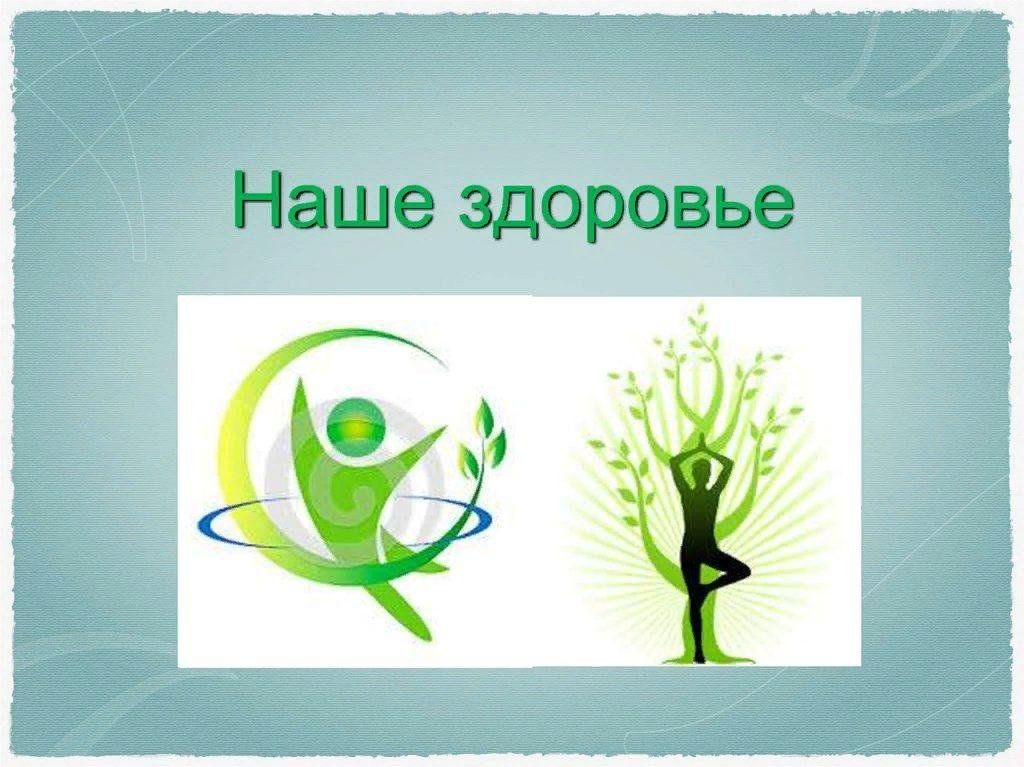 Наше здоровье